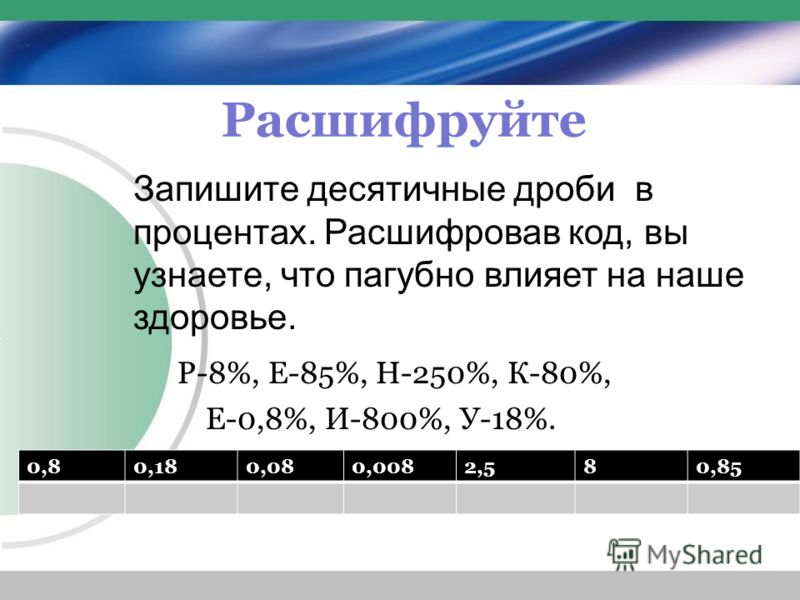 Расшифруйте

Запишите десятичные дроби в процентах. Расшифровав код, вы узнаете, что пагубно влияет на наше здоровье.

Р-8%, Е-85%, Н-250%, К-80%, Е-0,8%, И-800%, У-18%.

| 0,8 | 0,18 | 0,08 | 0,008 | 2,5 | 8 | 0,85 |
|---|---|---|---|---|---|---|
| | | | | | | |

MyShared